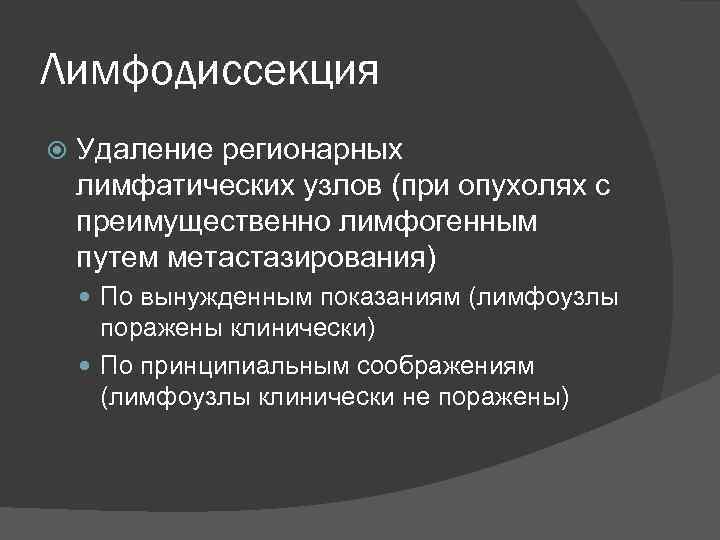 Лимфодиссекция

Удаление регионарных лимфатических узлов (при опухолях с преимущественно лимфогенным путем метастазирования)

По вынужденным показаниям (лимфоузлы поражены клинически)

По принципиальным соображениям (лимфоузлы клинически не поражены)